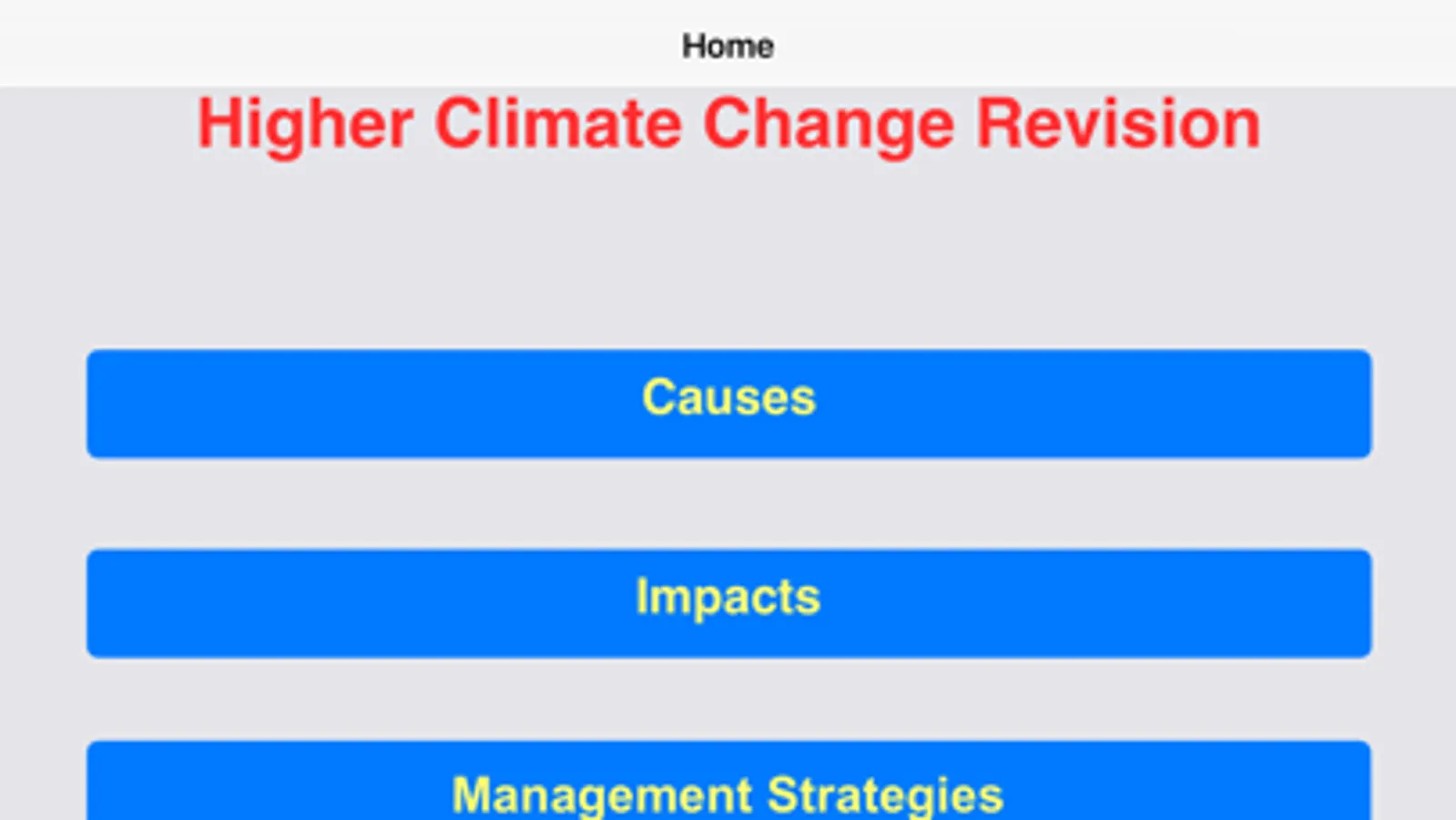 Home

Higher Climate Change Revision

Causes

Impacts

Management Strategies